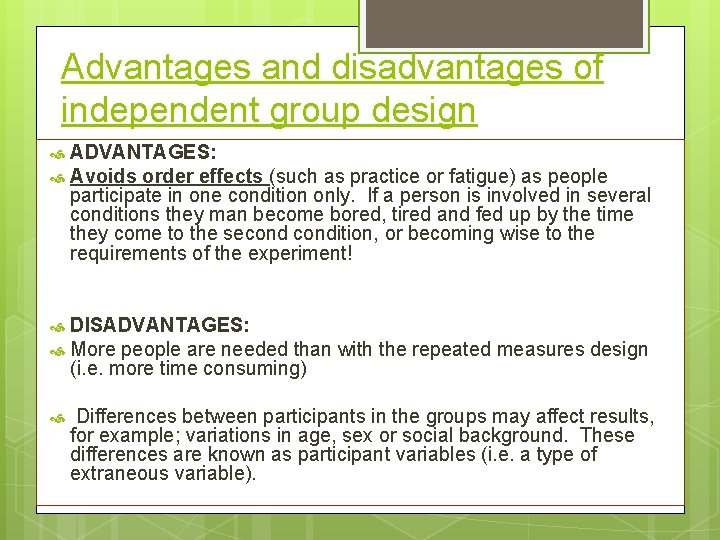 Advantages and disadvantages of independent group design

ADVANTAGES:

Avoids order effects (such as practice or fatigue) as people participate in one condition only. If a person is involved in several conditions they man become bored, tired and fed up by the time they come to the second condition, or becoming wise to the requirements of the experiment!

DISADVANTAGES:

More people are needed than with the repeated measures design (i.e. more time consuming)

Differences between participants in the groups may affect results, for example; variations in age, sex or social background. These differences are known as participant variables (i.e. a type of extraneous variable).